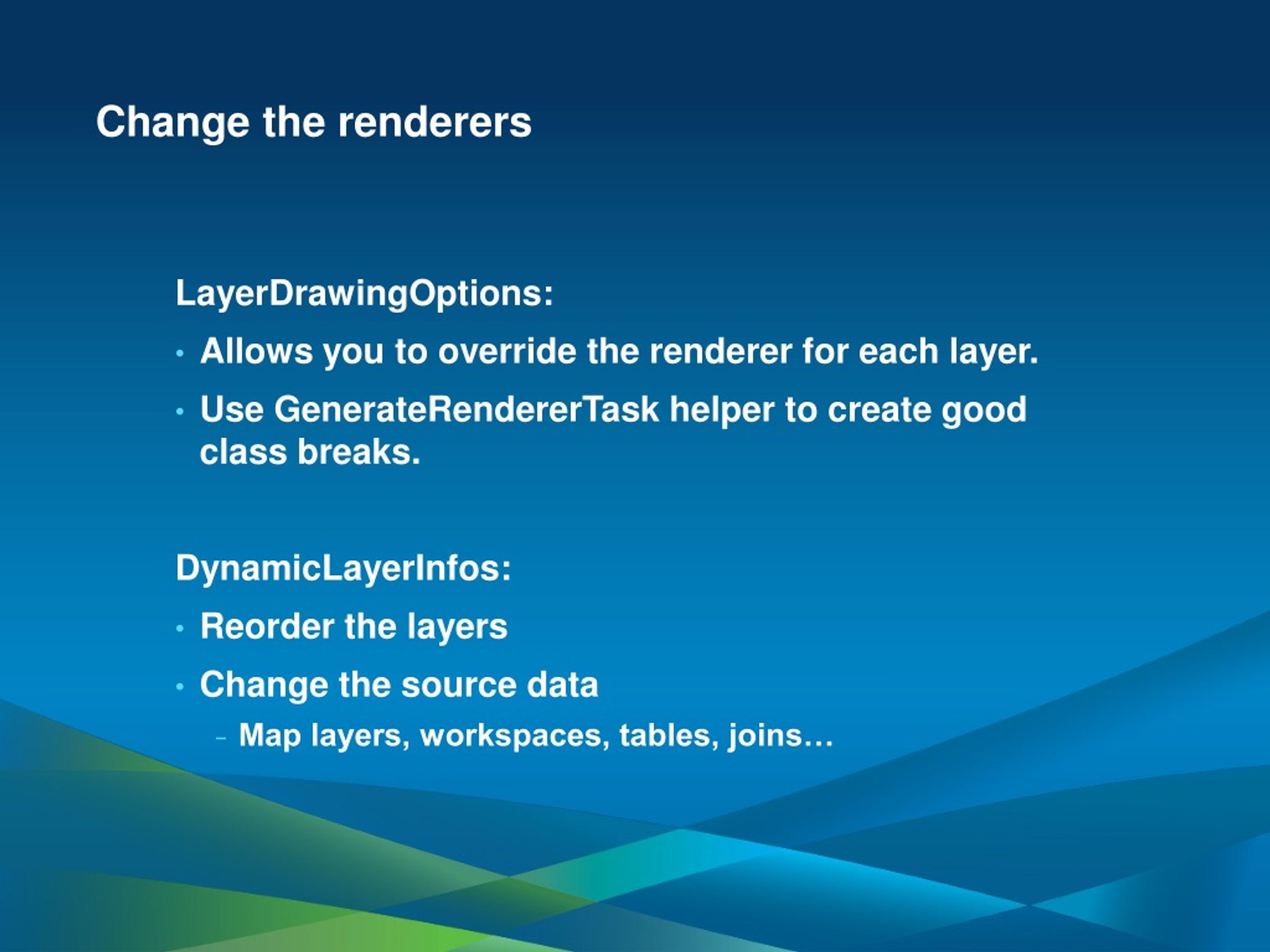 Change the renderers

LayerDrawingOptions:

• Allows you to override the renderer for each layer.

• Use GenerateRendererTask helper to create good class breaks.

DynamicLayerInfos:

• Reorder the layers

• Change the source data

– Map layers, workspaces, tables, joins…